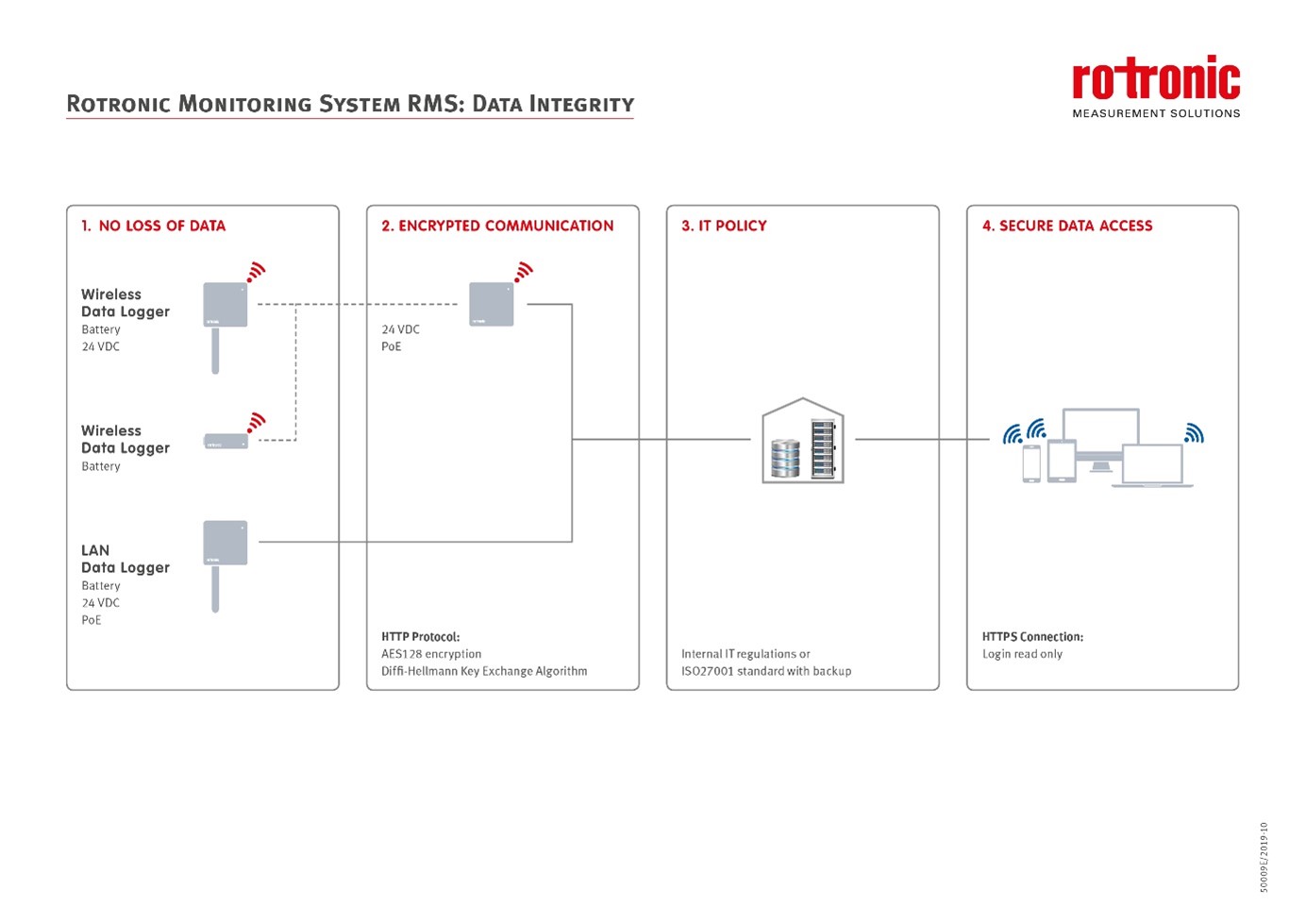 ROTRONIC MONITORING SYSTEM RMS: DATA INTEGRITY

rotronic
MEASUREMENT SOLUTIONS

1. NO LOSS OF DATA

Wireless
Data Logger
Battery
24 VDC

Wireless
Data Logger
Battery

LAN
Data Logger
Battery
24 VDC
PoE

2. ENCRYPTED COMMUNICATION

24 VDC
PoE

HTTP Protocol:
AES128 encryption
Diffi-Hellmann Key Exchange Algorithm

3. IT POLICY

Internal IT regulations or
ISO27001 standard with backup

4. SECURE DATA ACCESS

HTTPS Connection:
Login read only

50009E/2019-10